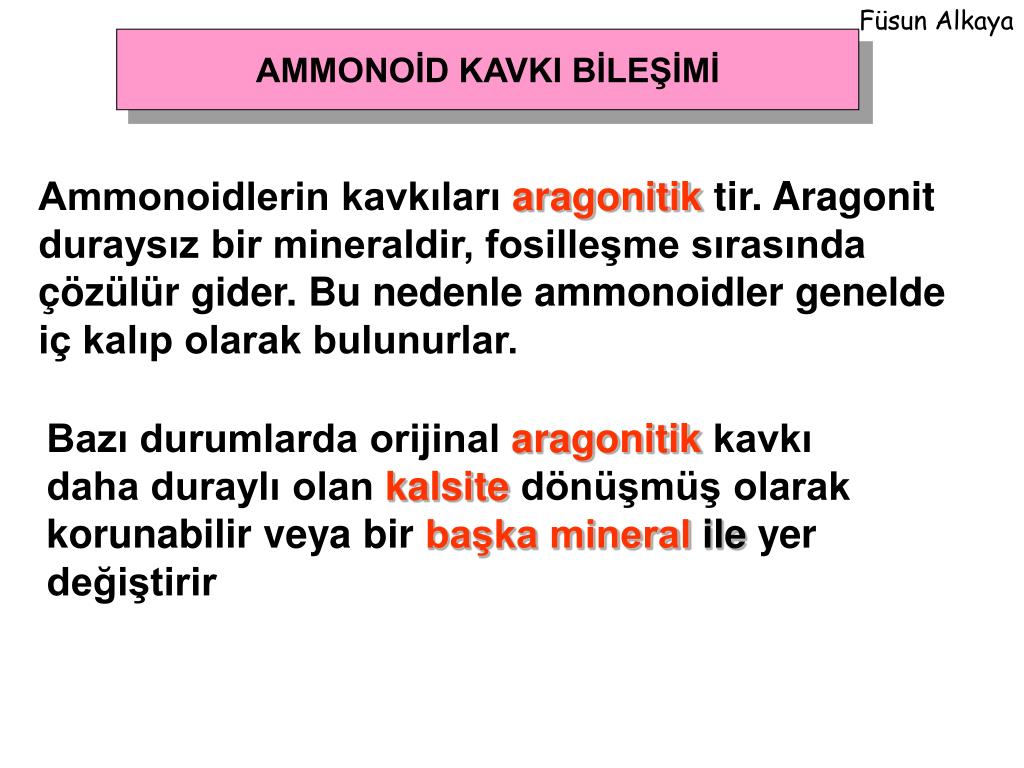 Füsun Alkaya

AMMONOİD KAVKI BİLEŞİMİ

Ammonoidlerin kavkıları aragonitik tir. Aragonit duraysız bir mineraldir, fosilleşme sırasında çözülür gider. Bu nedenle ammonoidler genelde iç kalıp olarak bulunurlar.

Bazı durumlarda orijinal aragonitik kavkı daha duraylı olan kalsite dönüşmüş olarak korunabilir veya bir başka mineral ile yer değiştirir